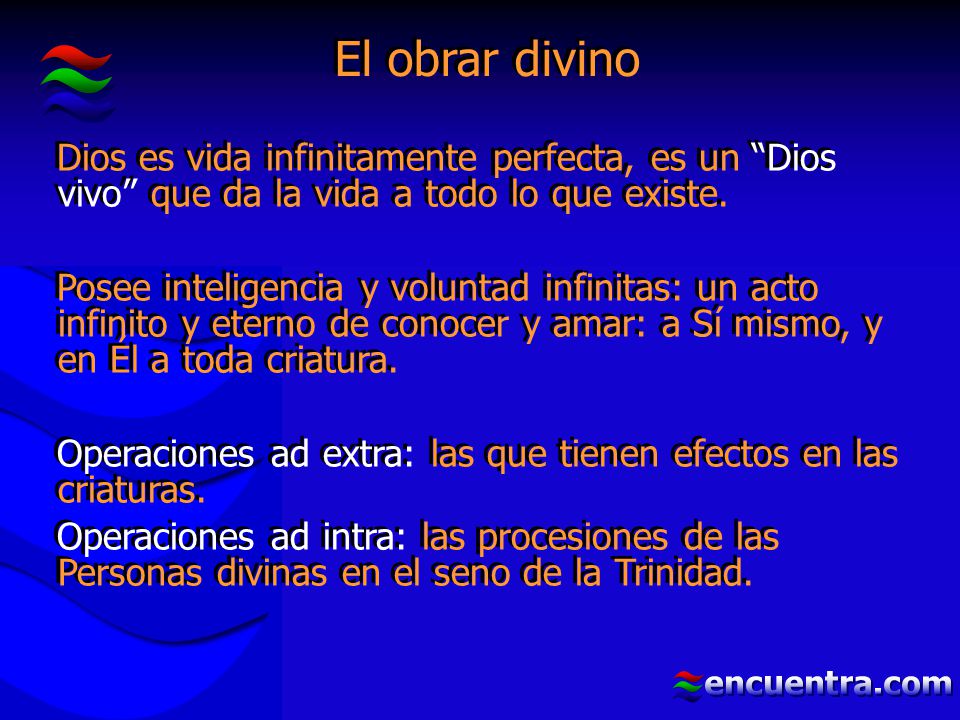 El obrar divino

Dios es vida infinitamente perfecta, es un “Dios vivo” que da la vida a todo lo que existe.

Posee inteligencia y voluntad infinitas: un acto infinito y eterno de conocer y amar: a Sí mismo, y en Él a toda criatura.

Operaciones ad extra: las que tienen efectos en las criaturas.

Operaciones ad intra: las procesiones de las Personas divinas en el seno de la Trinidad.

encuentra.com